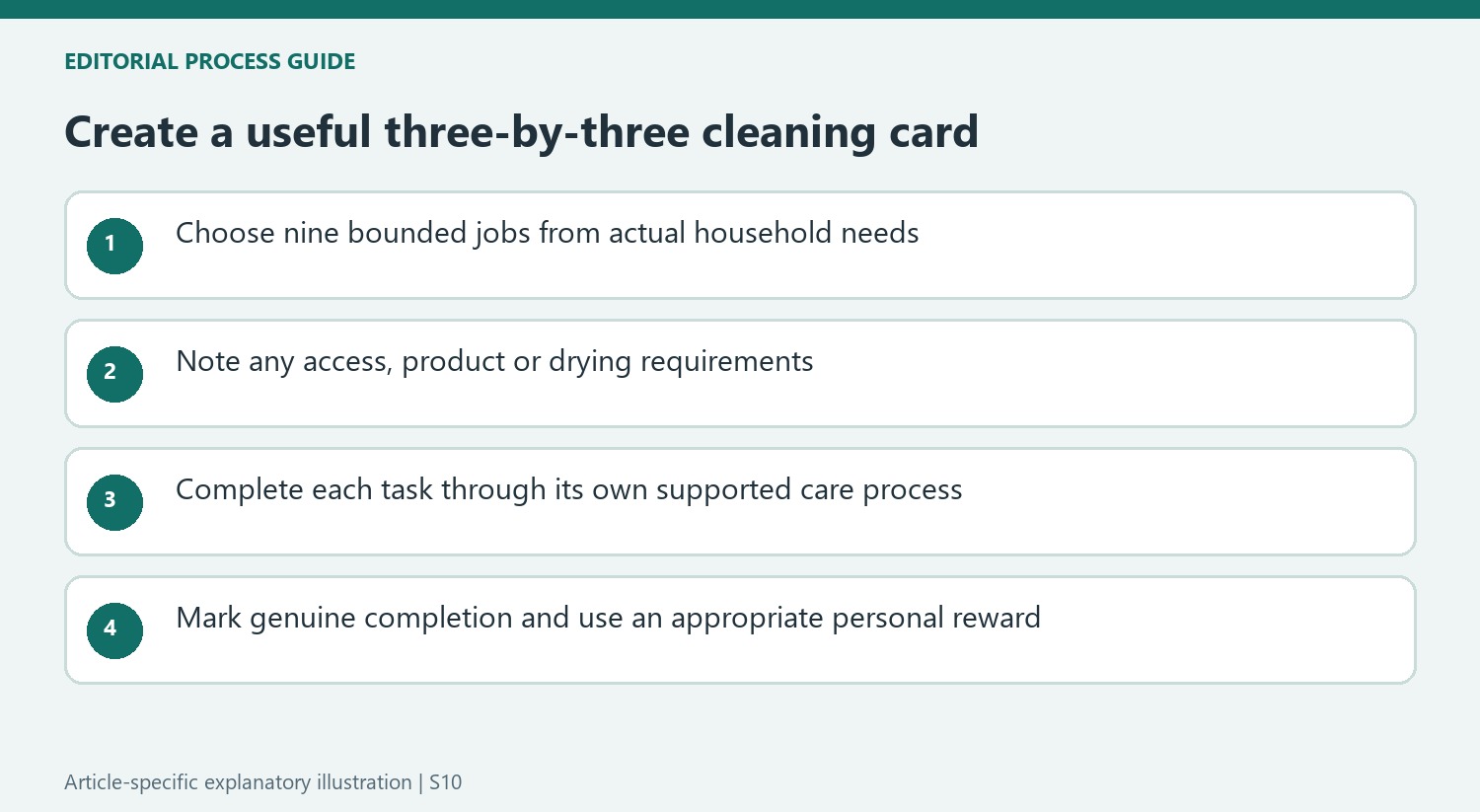 EDITORIAL PROCESS GUIDE

Create a useful three-by-three cleaning card

1
Choose nine bounded jobs from actual household needs

2
Note any access, product or drying requirements

3
Complete each task through its own supported care process

4
Mark genuine completion and use an appropriate personal reward

Article-specific explanatory illustration | S10